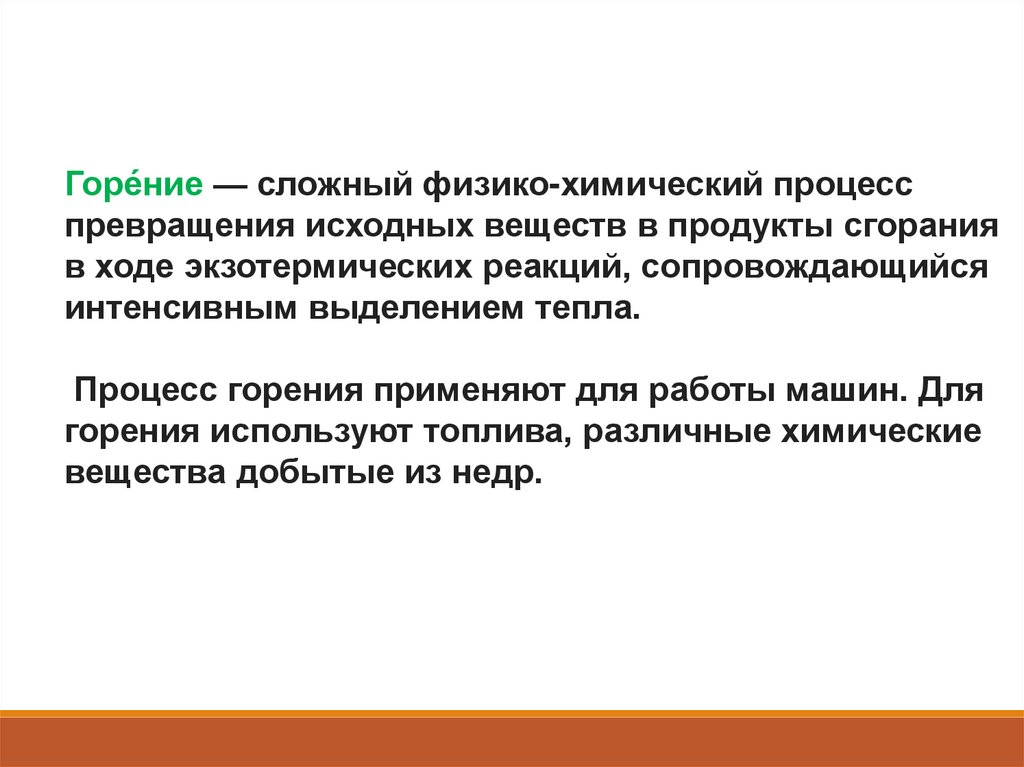 Горе́ние — сложный физико-химический процесс превращения исходных веществ в продукты сгорания в ходе экзотермических реакций, сопровождающийся интенсивным выделением тепла.

Процесс горения применяют для работы машин. Для горения используют топлива, различные химические вещества добытые из недр.